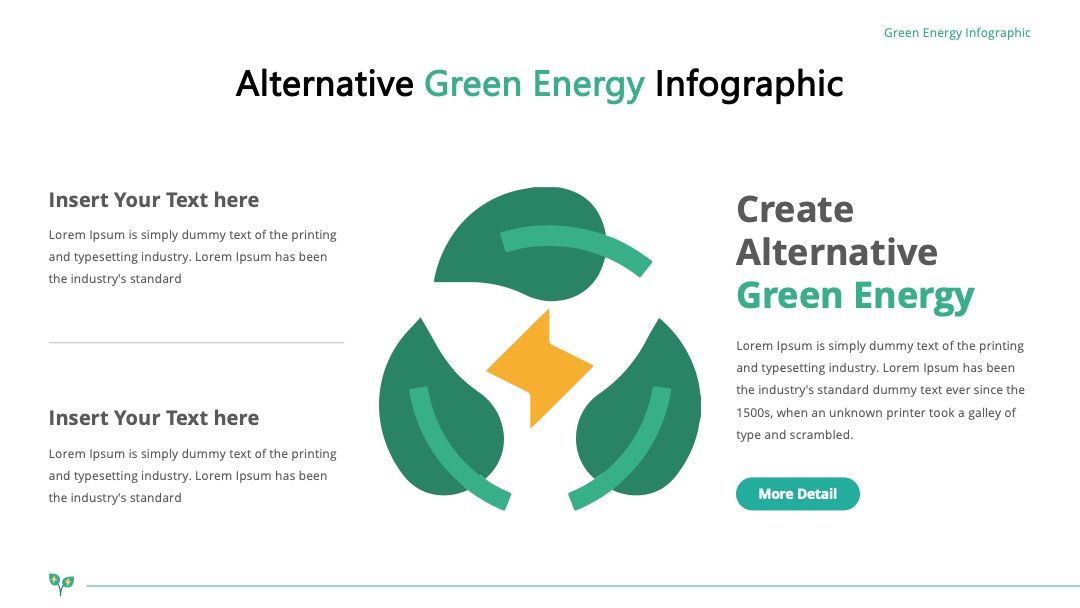 Green Energy Infographic

Alternative Green Energy Infographic

Insert Your Text here

Lorem Ipsum is simply dummy text of the printing and typesetting industry. Lorem Ipsum has been the industry's standard

Insert Your Text here

Lorem Ipsum is simply dummy text of the printing and typesetting industry. Lorem Ipsum has been the industry's standard

Create Alternative Green Energy

Lorem Ipsum is simply dummy text of the printing and typesetting industry. Lorem Ipsum has been the industry's standard dummy text ever since the 1500s, when an unknown printer took a galley of type and scrambled.

More Detail